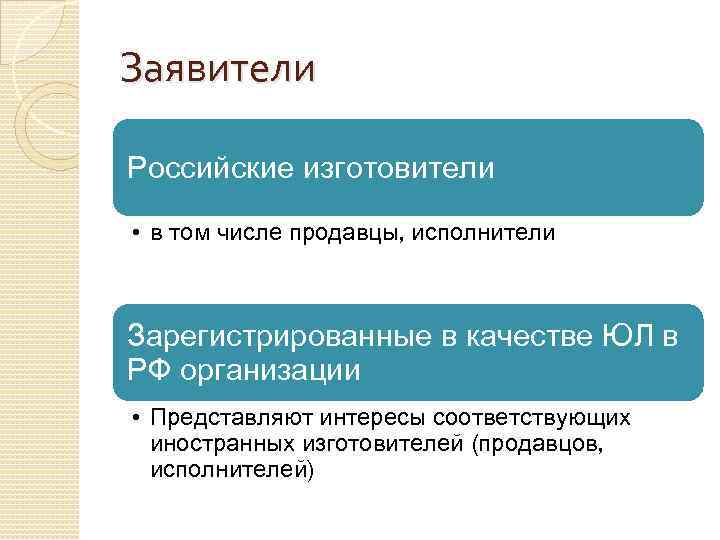 Заявители

Российские изготовители

• в том числе продавцы, исполнители

Зарегистрированные в качестве ЮЛ в РФ организации

• Представляют интересы соответствующих иностранных изготовителей (продавцов, исполнителей)